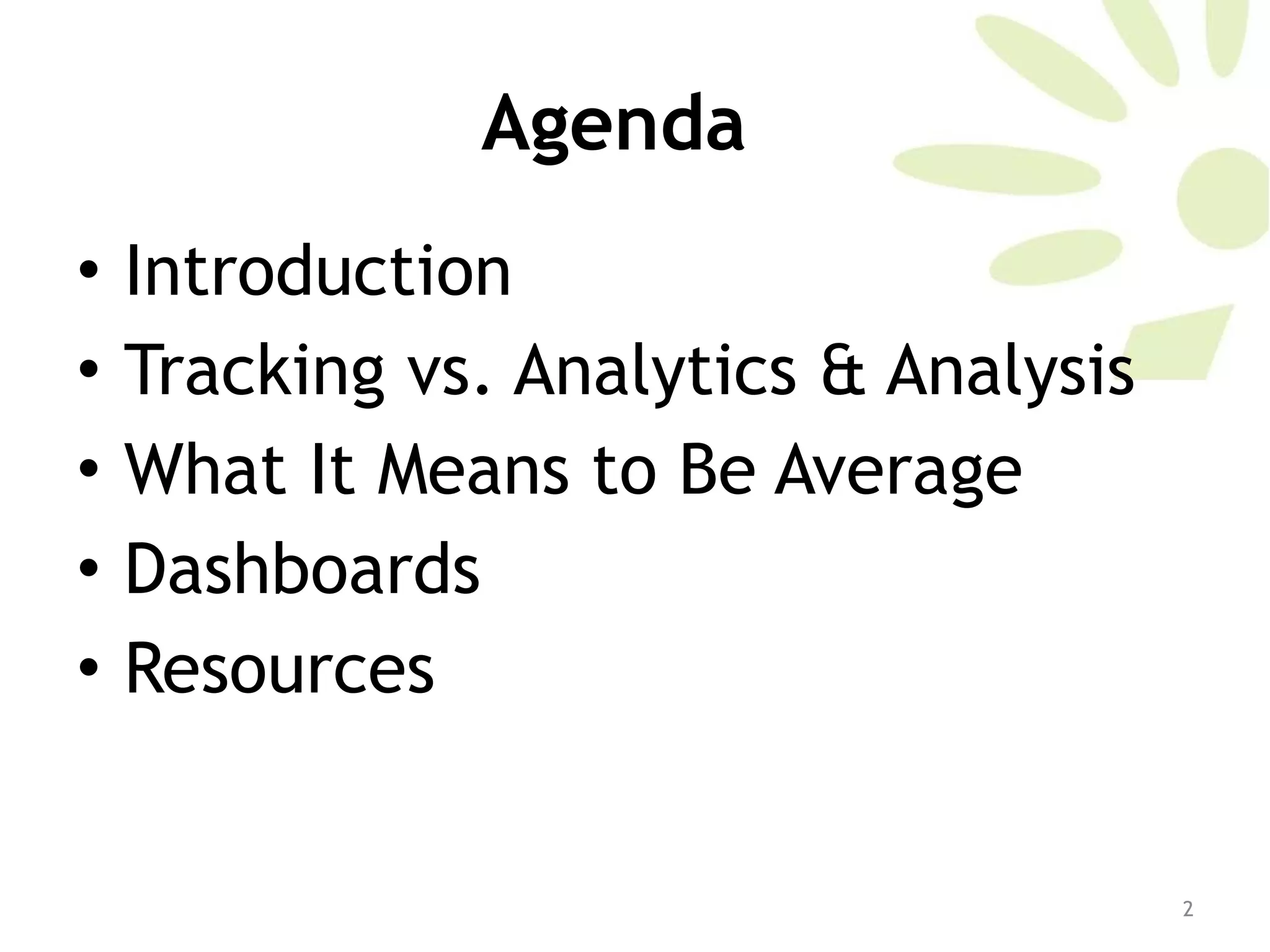 Agenda

• Introduction
• Tracking vs. Analytics & Analysis
• What It Means to Be Average
• Dashboards
• Resources

2